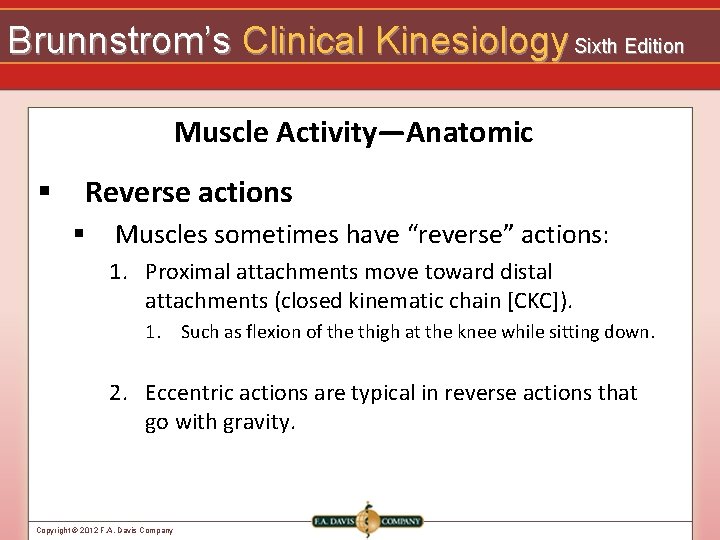 Brunnstrom's Clinical Kinesiology Sixth Edition

Muscle Activity—Anatomic

▪ Reverse actions

▪ Muscles sometimes have "reverse" actions:

1. Proximal attachments move toward distal attachments (closed kinematic chain [CKC]).

1. Such as flexion of the thigh at the knee while sitting down.

2. Eccentric actions are typical in reverse actions that go with gravity.

Copyright © 2012 F.A. Davis Company

F.A. DAVIS COMPANY